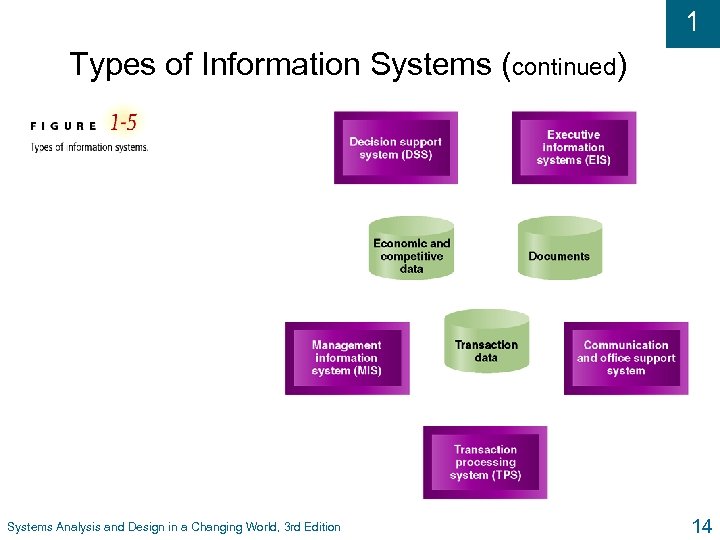 1

Types of Information Systems (continued)

FIGURE 1-5
Types of information systems.

Decision support system (DSS)

Executive information systems (EIS)

Economic and competitive data

Documents

Management information system (MIS)

Transaction data

Communication and office support system

Transaction processing system (TPS)

Systems Analysis and Design in a Changing World, 3rd Edition

14